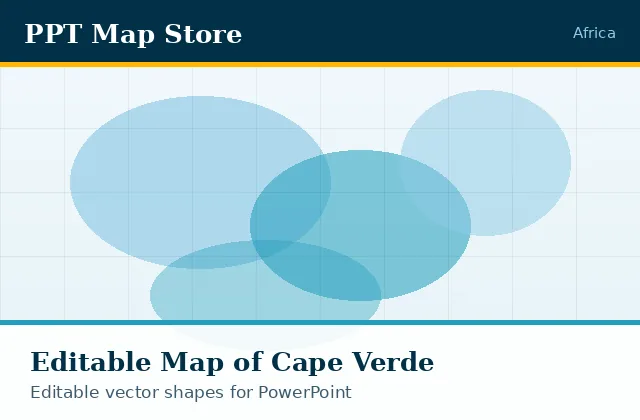 PPT Map Store

Africa

Editable Map of Cape Verde

Editable vector shapes for PowerPoint